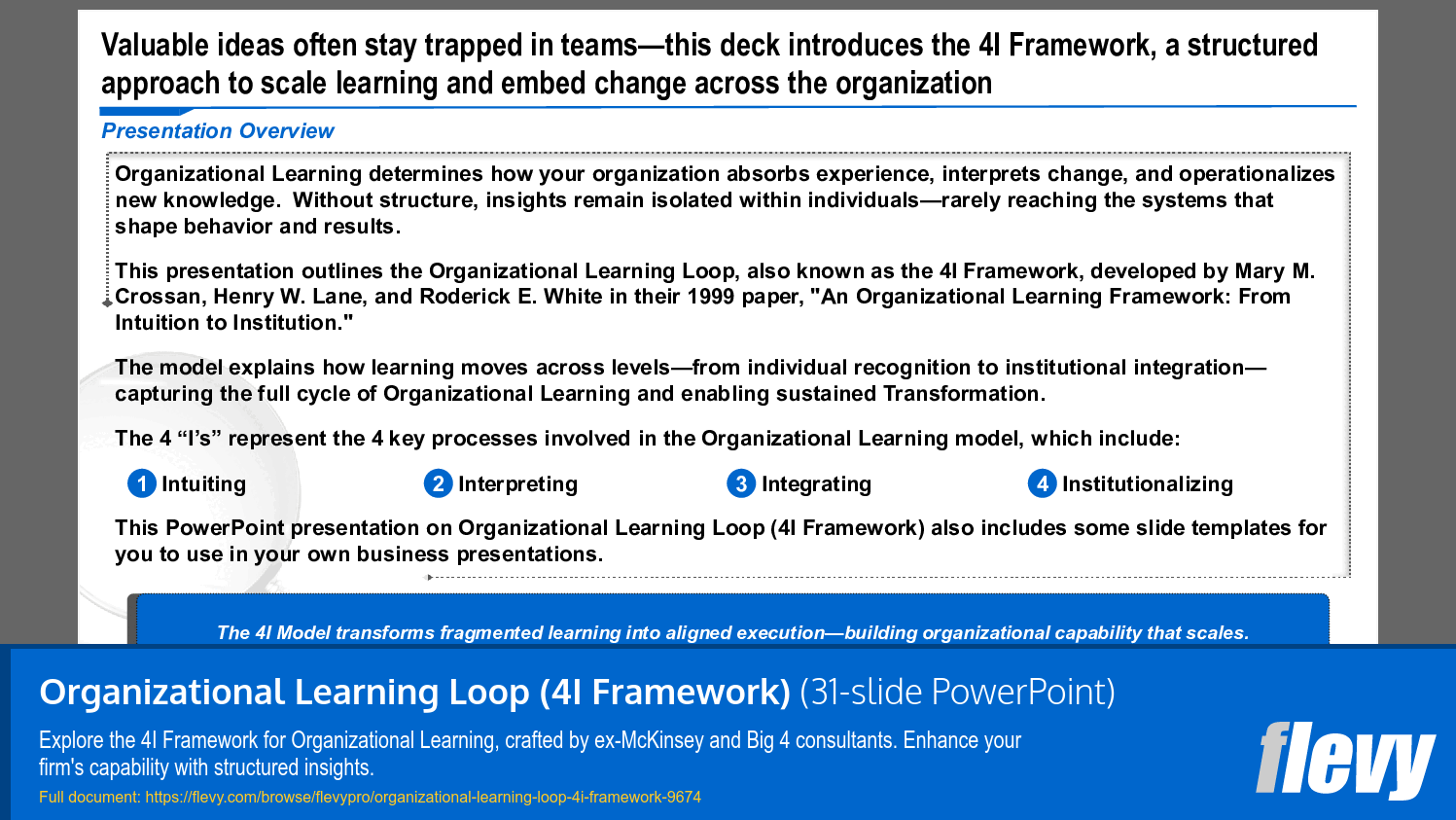 Valuable ideas often stay trapped in teams—this deck introduces the 4I Framework, a structured approach to scale learning and embed change across the organization

Presentation Overview

Organizational Learning determines how your organization absorbs experience, interprets change, and operationalizes new knowledge. Without structure, insights remain isolated within individuals—rarely reaching the systems that shape behavior and results.

This presentation outlines the Organizational Learning Loop, also known as the 4I Framework, developed by Mary M. Crossan, Henry W. Lane, and Roderick E. White in their 1999 paper, "An Organizational Learning Framework: From Intuition to Institution."

The model explains how learning moves across levels—from individual recognition to institutional integration—capturing the full cycle of Organizational Learning and enabling sustained Transformation.

The 4 “I’s” represent the 4 key processes involved in the Organizational Learning model, which include:

1 Intuiting
2 Interpreting
3 Integrating
4 Institutionalizing

This PowerPoint presentation on Organizational Learning Loop (4I Framework) also includes some slide templates for you to use in your own business presentations.

The 4I Model transforms fragmented learning into aligned execution—building organizational capability that scales.

Organizational Learning Loop (4I Framework) (31-slide PowerPoint)

Explore the 4I Framework for Organizational Learning, crafted by ex-McKinsey and Big 4 consultants. Enhance your firm's capability with structured insights.

Full document: https://flevy.com/browse/flevypro/organizational-learning-loop-4i-framework-9674

flevy